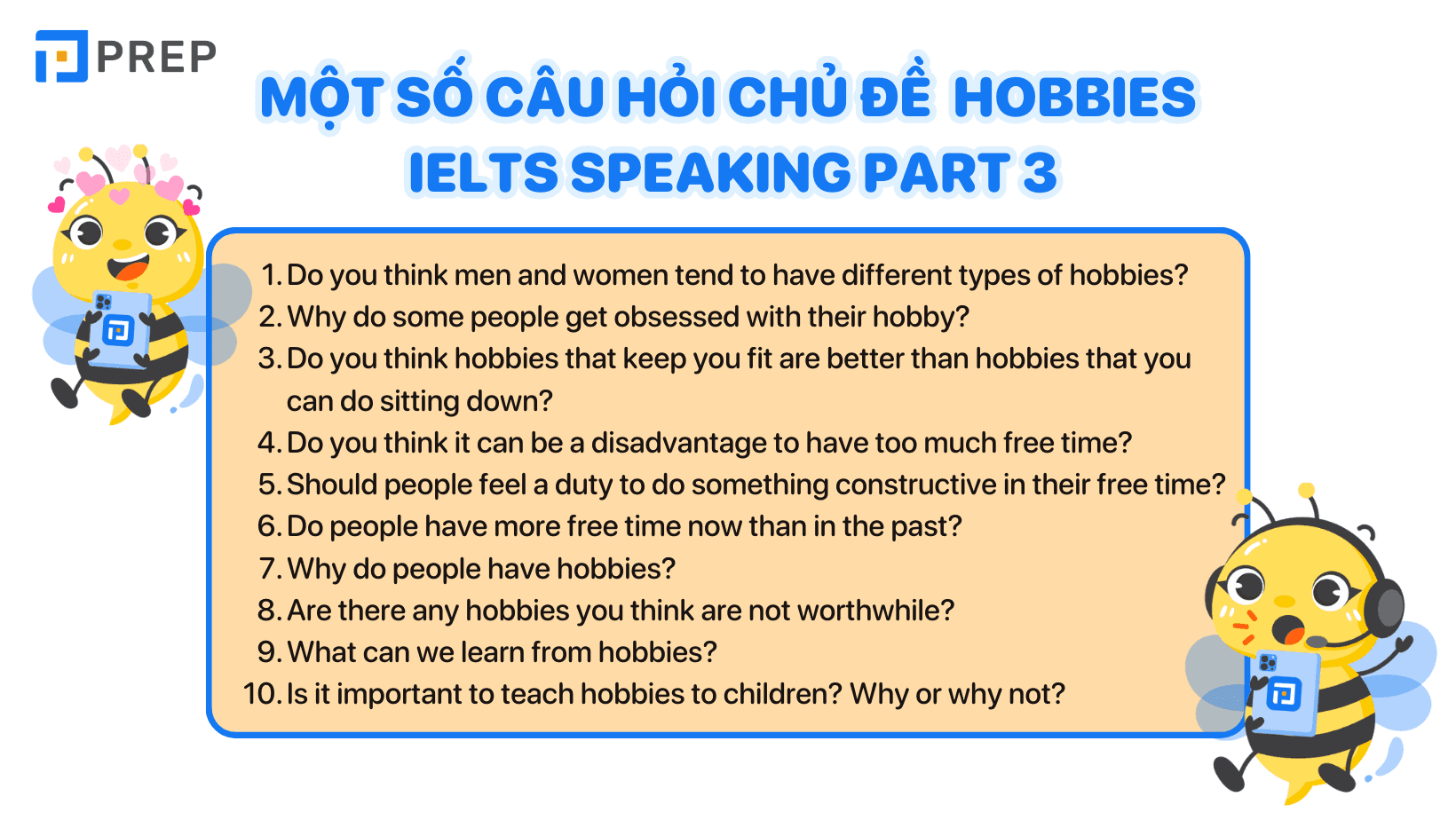 PREP

MỘT SỐ CÂU HỎI CHỦ ĐỀ HOBBIES IELTS SPEAKING PART 3

1. Do you think men and women tend to have different types of hobbies?
2. Why do some people get obsessed with their hobby?
3. Do you think hobbies that keep you fit are better than hobbies that you can do sitting down?
4. Do you think it can be a disadvantage to have too much free time?
5. Should people feel a duty to do something constructive in their free time?
6. Do people have more free time now than in the past?
7. Why do people have hobbies?
8. Are there any hobbies you think are not worthwhile?
9. What can we learn from hobbies?
10. Is it important to teach hobbies to children? Why or why not?